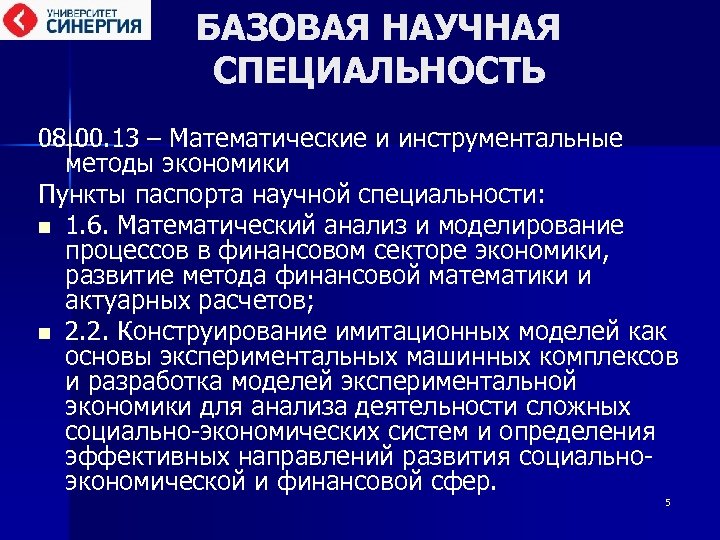 УНИВЕРСИТЕТ
СИНЕРГИЯ

БАЗОВАЯ НАУЧНАЯ СПЕЦИАЛЬНОСТЬ

08.00.13 – Математические и инструментальные методы экономики

Пункты паспорта научной специальности:

1.6. Математический анализ и моделирование процессов в финансовом секторе экономики, развитие метода финансовой математики и актуарных расчетов;

2.2. Конструирование имитационных моделей как основы экспериментальных машинных комплексов и разработка моделей экспериментальной экономики для анализа деятельности сложных социально-экономических систем и определения эффективных направлений развития социально-экономической и финансовой сфер.

5